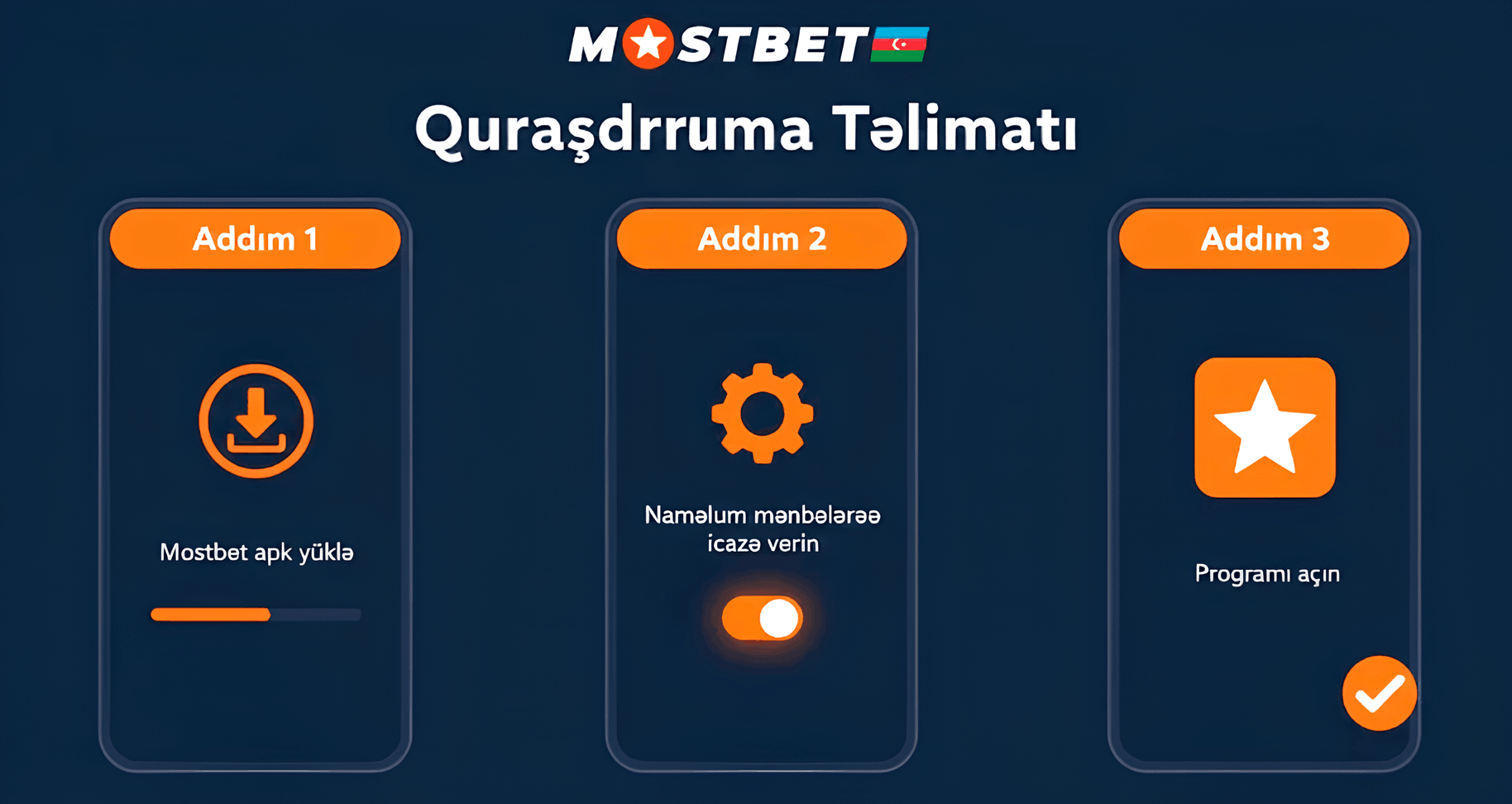 MOSTBET

Quraşdrruma Təlimatı

Addım 1

Mostbet apk yüklə

Addım 2

Naməlum mənbələrəə icazə verin

Addım 3

Programı açın